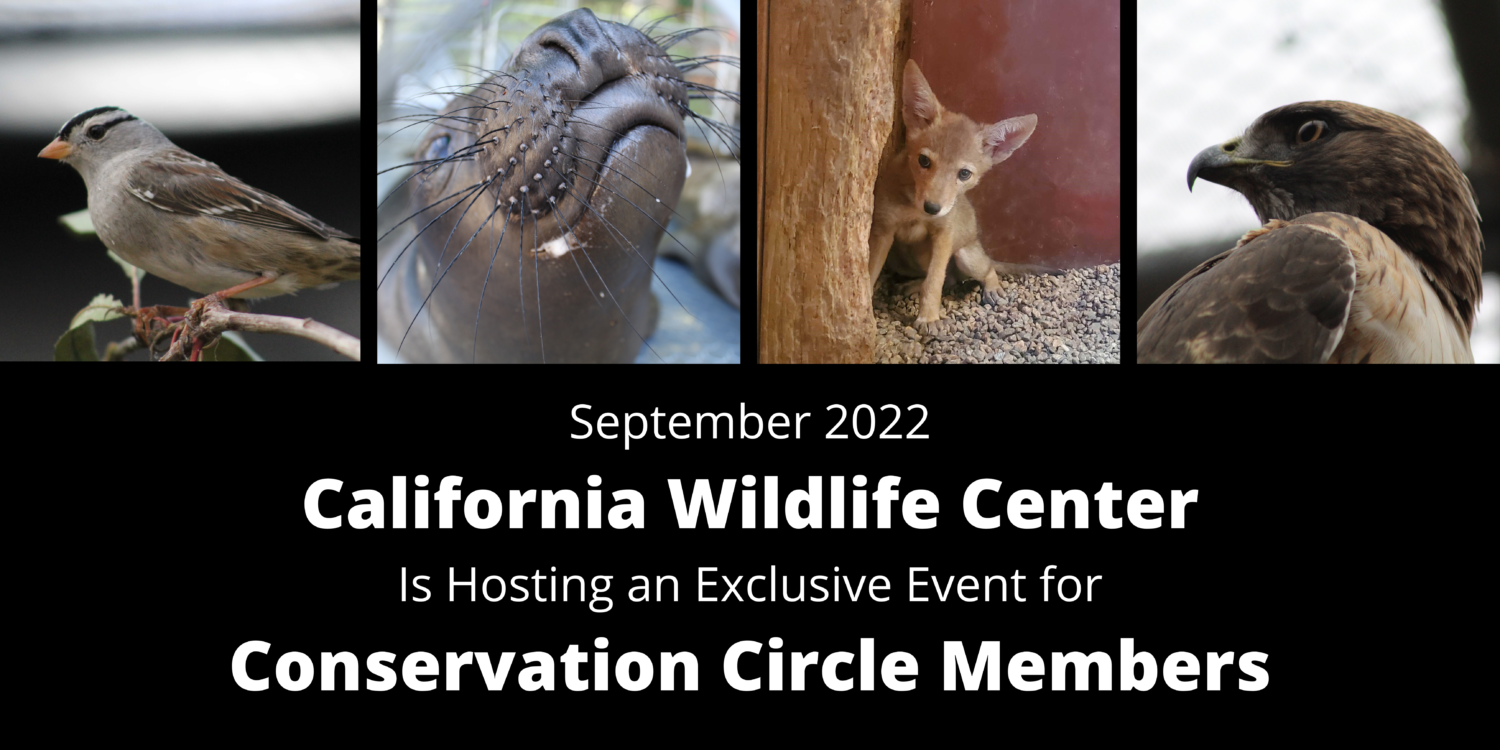 September 2022
California Wildlife Center
Is Hosting an Exclusive Event for
Conservation Circle Members